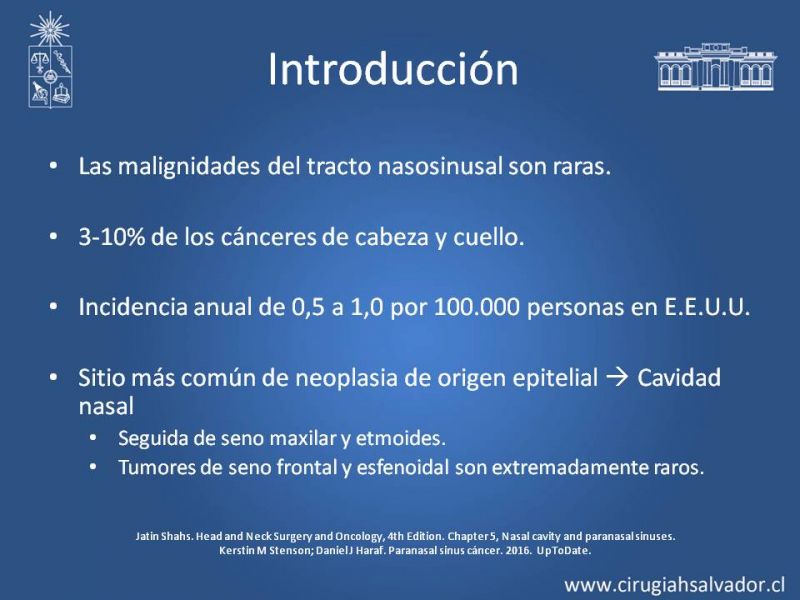 Introducción

• Las malignidades del tracto nasosinusal son raras.

• 3-10% de los cánceres de cabeza y cuello.

• Incidencia anual de 0,5 a 1,0 por 100.000 personas en E.E.U.U.

• Sitio más común de neoplasia de origen epitelial → Cavidad nasal
  • Seguida de seno maxilar y etmoides.
  • Tumores de seno frontal y esfenoidal son extremadamente raros.

Jatin Shahs. Head and Neck Surgery and Oncology, 4th Edition. Chapter 5, Nasal cavity and paranasal sinuses.
Kerstin M Stenson; Daniel J Haraf. Paranasal sinus cáncer. 2016. UpToDate.

www.cirugiahsalvador.cl